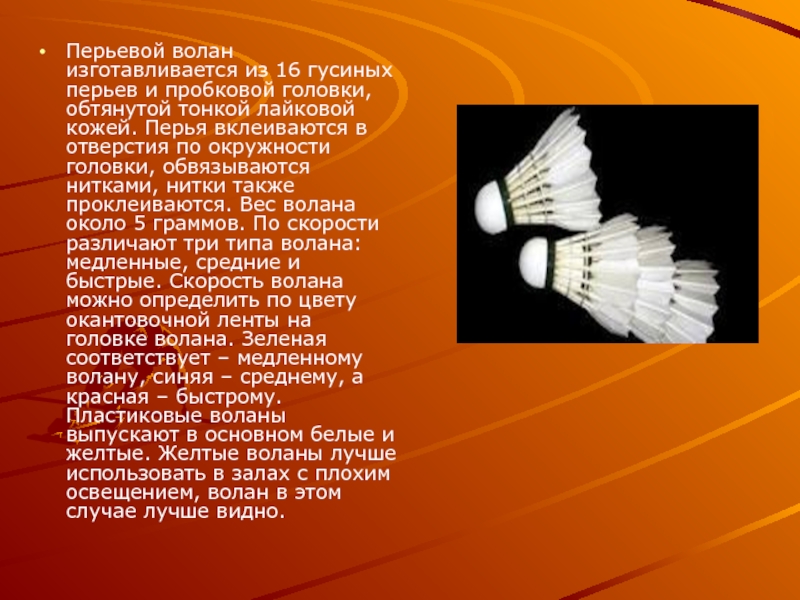 • Перьевой волан изготавливается из 16 гусиных перьев и пробковой головки, обтянутой тонкой лайковой кожей. Перья вклеиваются в отверстия по окружности головки, обвязываются нитками, нитки также проклеиваются. Вес волана около 5 граммов. По скорости различают три типа волана: медленные, средние и быстрые. Скорость волана можно определить по цвету окантовочной ленты на головке волана. Зеленая соответствует – медленному волану, синяя – среднему, а красная – быстрому. Пластиковые воланы выпускают в основном белые и желтые. Желтые воланы лучше использовать в залах с плохим освещением, волан в этом случае лучше видно.